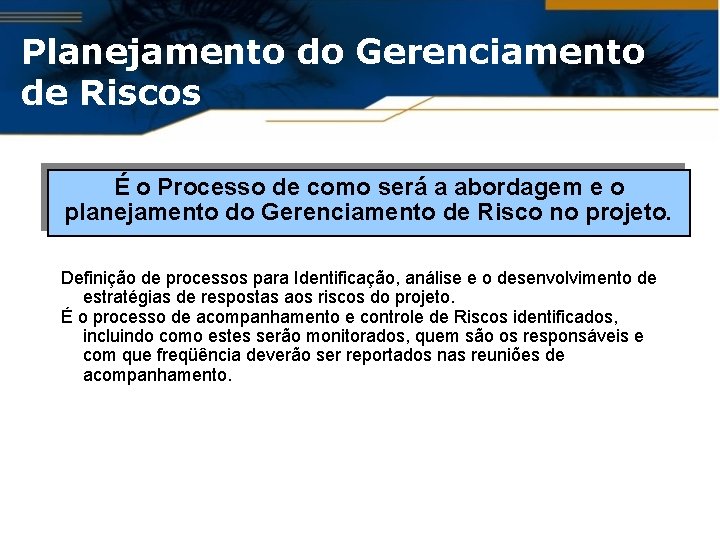 Planejamento do Gerenciamento de Riscos

É o Processo de como será a abordagem e o planejamento do Gerenciamento de Risco no projeto.

Definição de processos para Identificação, análise e o desenvolvimento de estratégias de respostas aos riscos do projeto.

É o processo de acompanhamento e controle de Riscos identificados, incluindo como estes serão monitorados, quem são os responsáveis e com que freqüência deverão ser reportados nas reuniões de acompanhamento.